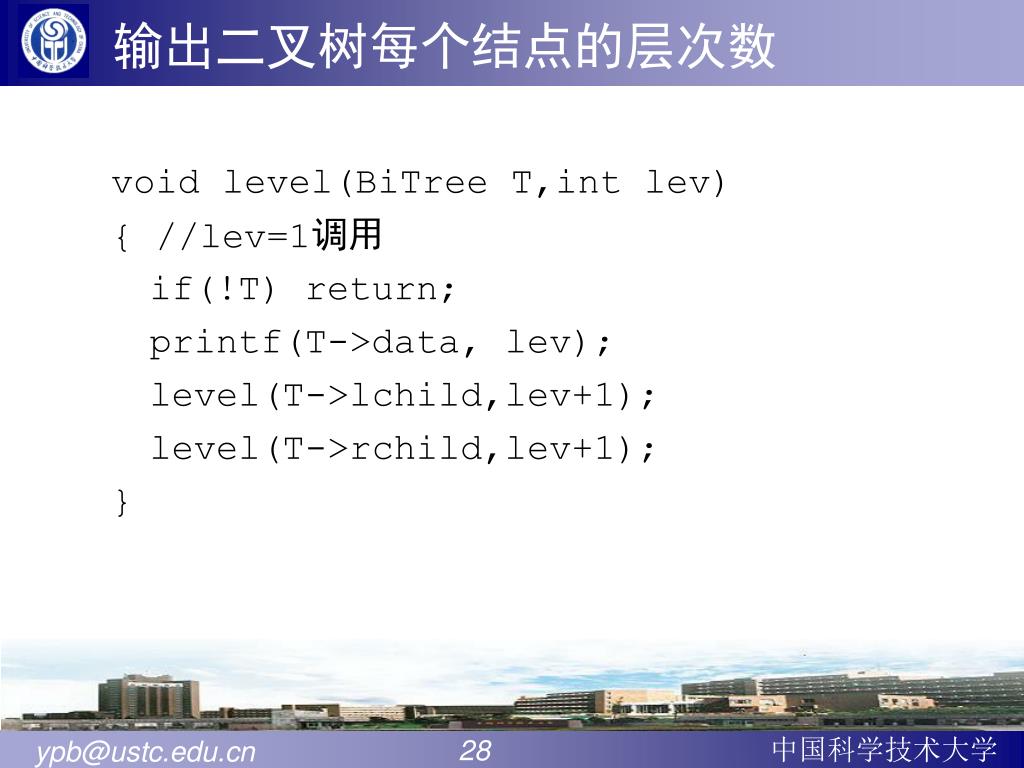 输出二叉树每个结点的层次数

void level(BiTree T,int lev)
{ //lev=1调用
  if(!T) return;
  printf(T->data, lev);
  level(T->lchild,lev+1);
  level(T->rchild,lev+1);
}

ypb@ustc.edu.cn 28 中国科学技术大学